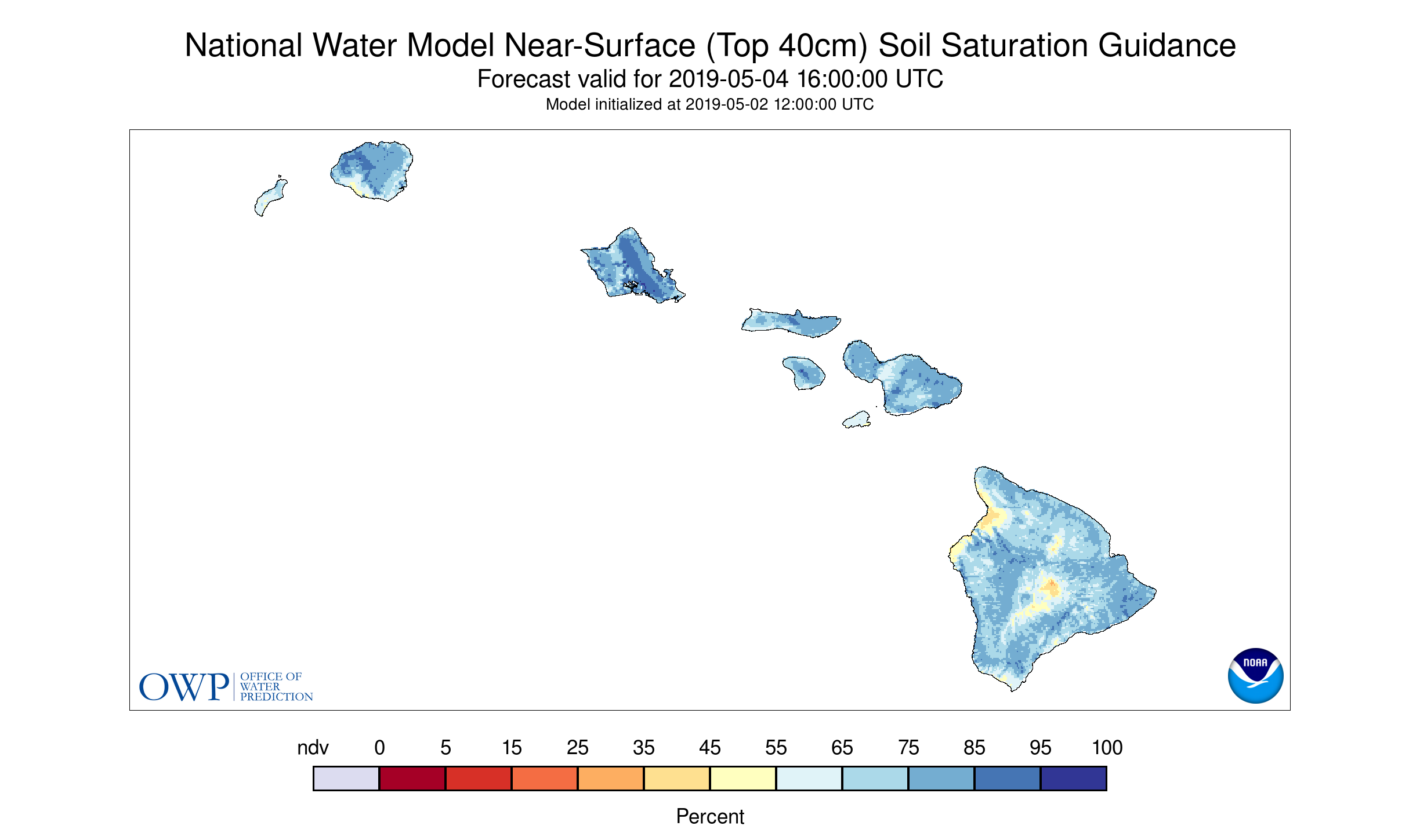 National Water Model Near-Surface (Top 40cm) Soil Saturation Guidance
Forecast valid for 2019-05-04 16:00:00 UTC
Model initialized at 2019-05-02 12:00:00 UTC

OWP OFFICE OF WATER PREDICTION

NOAA

ndv 0 5 15 25 35 45 55 65 75 85 95 100

Percent